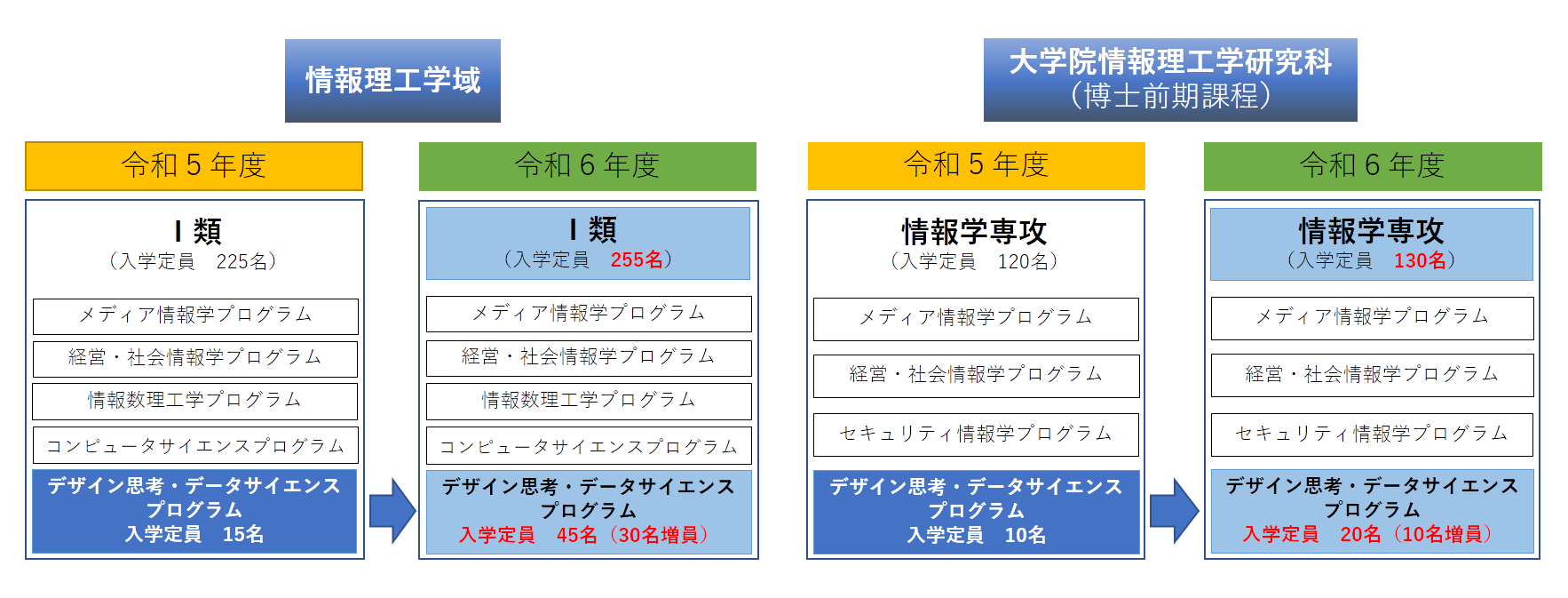 情報理工学域

令和５年度

Ⅰ類
（入学定員　225名）

メディア情報学プログラム

経営・社会情報学プログラム

情報数理工学プログラム

コンピュータサイエンスプログラム

デザイン思考・データサイエンスプログラム
入学定員　15名

令和６年度

Ⅰ類
（入学定員　255名）

メディア情報学プログラム

経営・社会情報学プログラム

情報数理工学プログラム

コンピュータサイエンスプログラム

デザイン思考・データサイエンスプログラム
入学定員　45名（30名増員）

大学院情報理工学研究科
（博士前期課程）

令和５年度

情報学専攻
（入学定員　120名）

メディア情報学プログラム

経営・社会情報学プログラム

セキュリティ情報学プログラム

デザイン思考・データサイエンスプログラム
入学定員　10名

令和６年度

情報学専攻
（入学定員　130名）

メディア情報学プログラム

経営・社会情報学プログラム

セキュリティ情報学プログラム

デザイン思考・データサイエンスプログラム
入学定員　20名（10名増員）